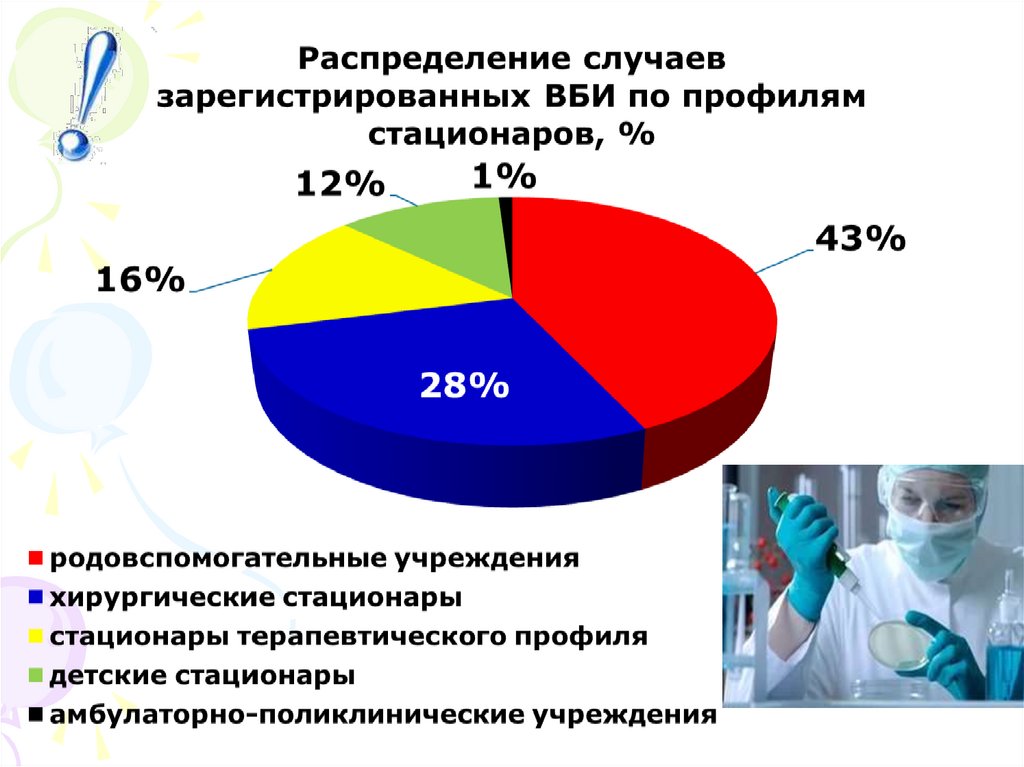 Распределение случаев зарегистрированных ВБИ по профилям стационаров, %

12%

1%

43%

16%

28%

родовспомогательные учреждения
хирургические стационары
стационары терапевтического профиля
детские стационары
амбулаторно-поликлинические учреждения